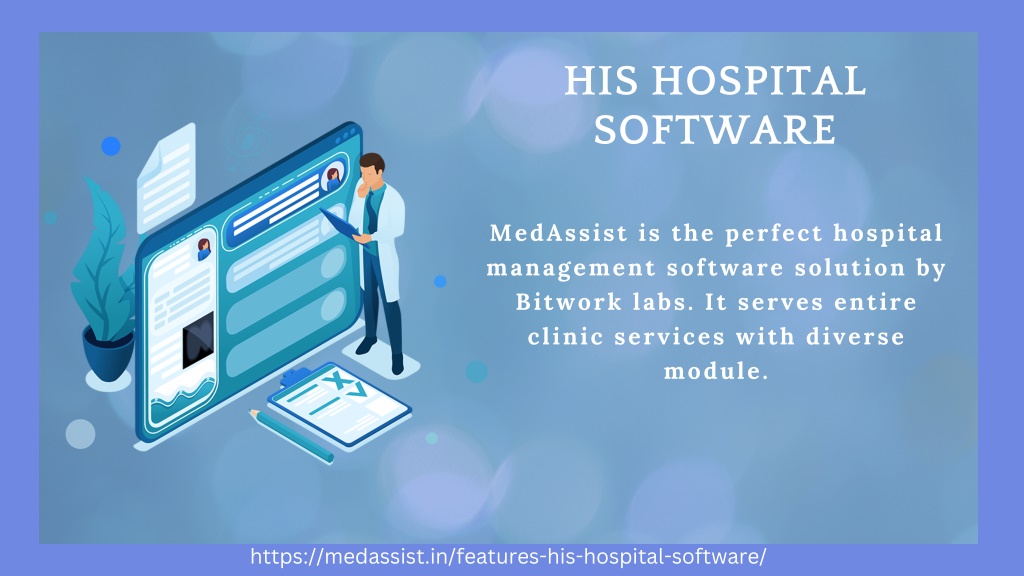 HIS HOSPITAL SOFTWARE

MedAssist is the perfect hospital management software solution by Bitwork labs. It serves entire clinic services with diverse module.

https://medassist.in/features-his-hospital-software/